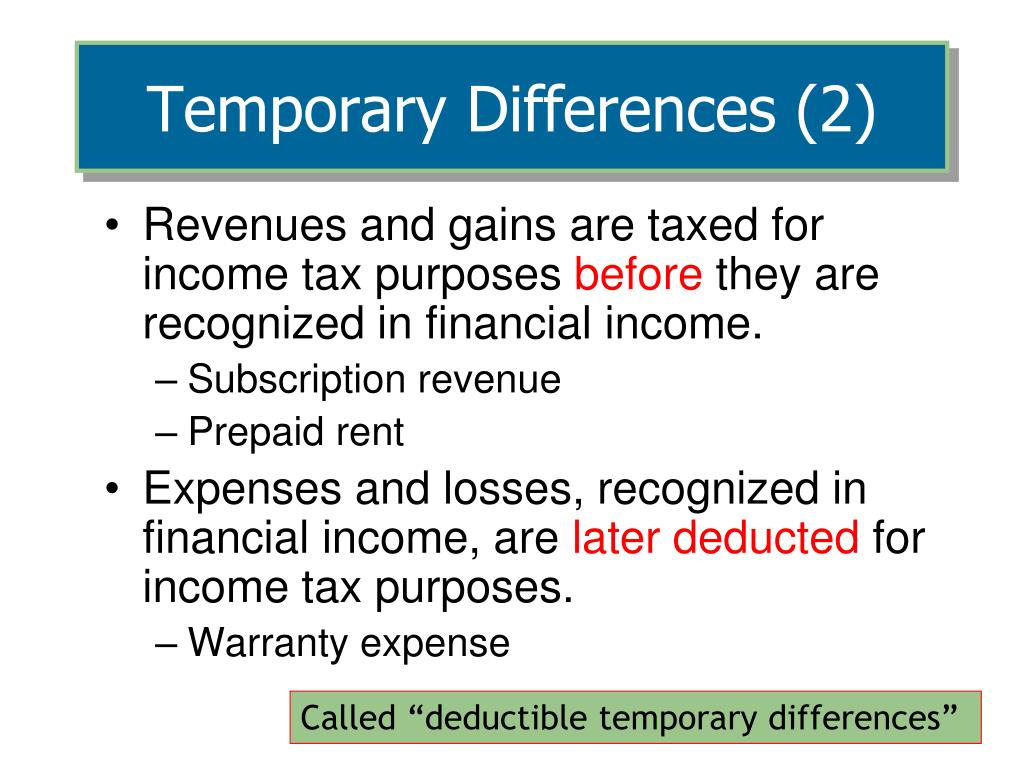 Temporary Differences (2)

• Revenues and gains are taxed for income tax purposes before they are recognized in financial income.
– Subscription revenue
– Prepaid rent

• Expenses and losses, recognized in financial income, are later deducted for income tax purposes.
– Warranty expense

Called “deductible temporary differences”